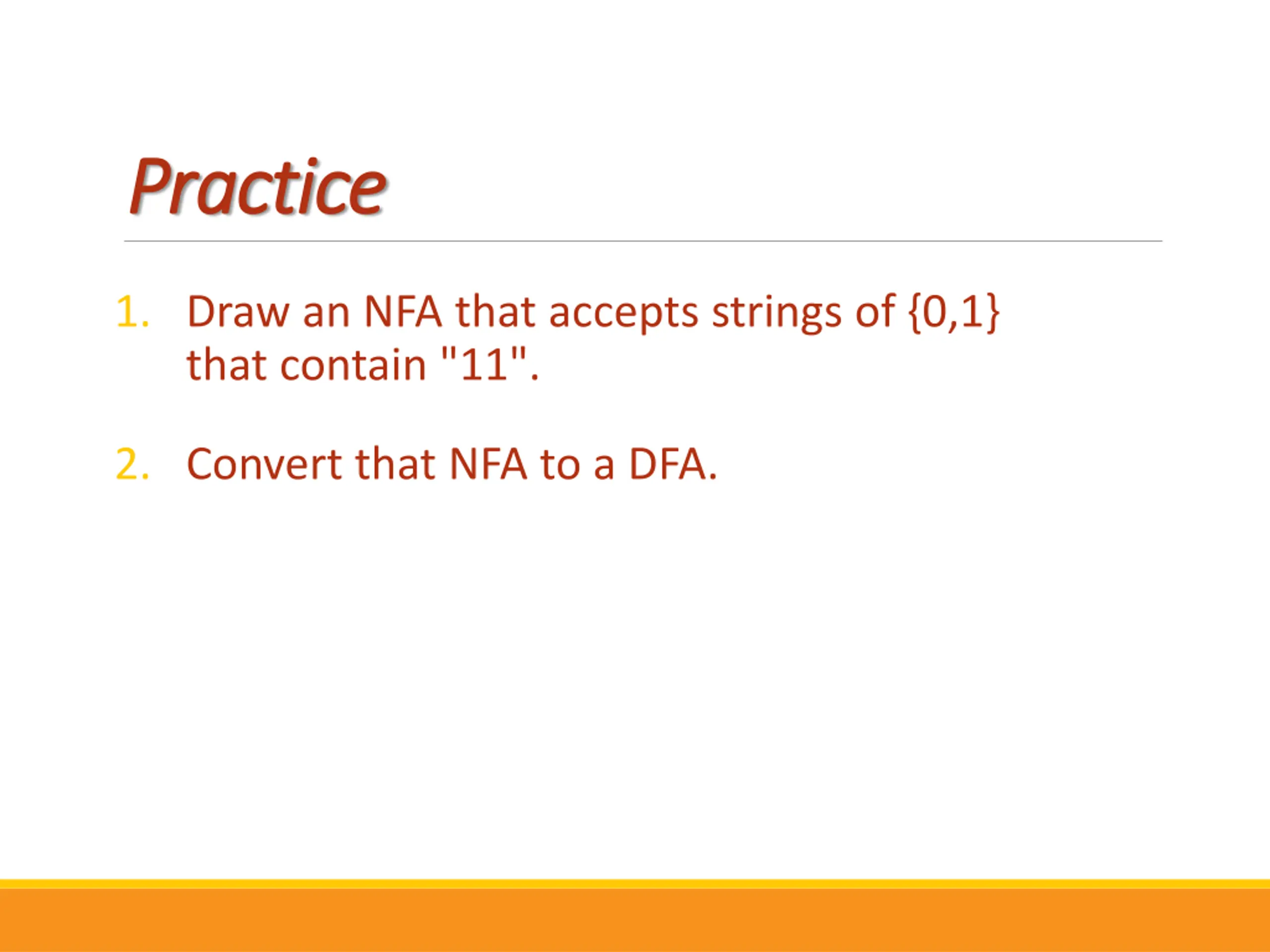 Practice

1. Draw an NFA that accepts strings of {0,1} that contain "11".

2. Convert that NFA to a DFA.